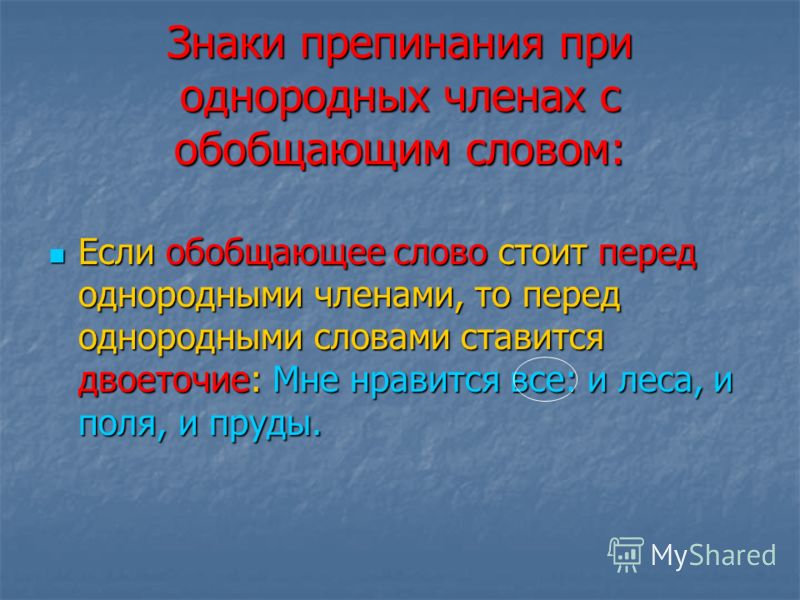 Знаки препинания при однородных членах с обобщающим словом:

Если обобщающее слово стоит перед однородными членами, то перед однородными словами ставится двоеточие: Мне нравится все: и леса, и поля, и пруды.

MyShared